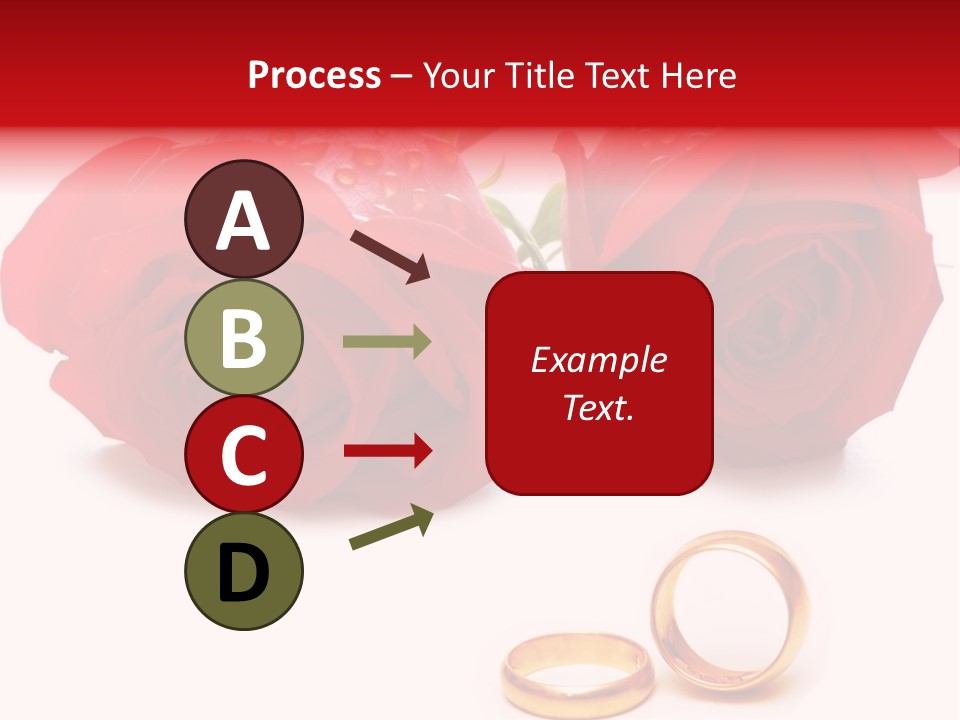 Process – Your Title Text Here

A

B

C

D

Example Text.